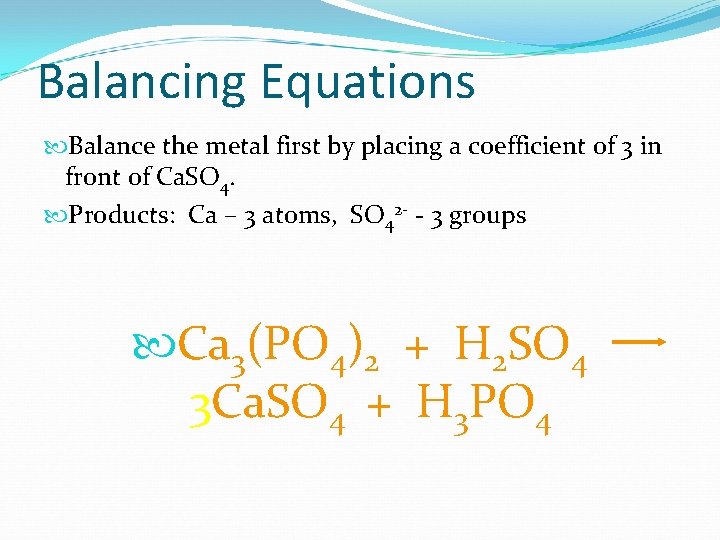 Balancing Equations

Balance the metal first by placing a coefficient of 3 in front of $CaSO_4$.

Products: Ca – 3 atoms, $SO_4^{2-}$ - 3 groups

$Ca_3(PO_4)_2 + H_2SO_4 \longrightarrow 3CaSO_4 + H_3PO_4$